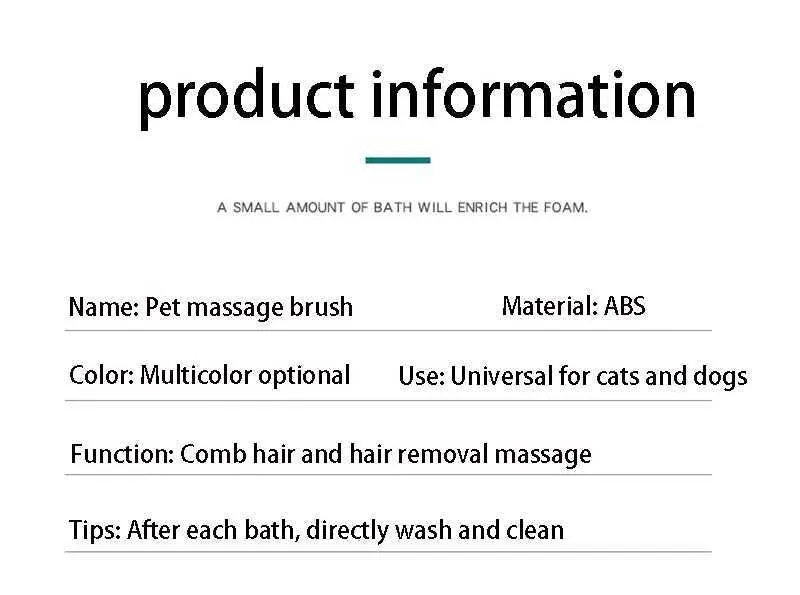 product information

A SMALL AMOUNT OF BATH WILL ENRICH THE FOAM.

Name: Pet massage brush

Material: ABS

Color: Multicolor optional

Use: Universal for cats and dogs

Function: Comb hair and hair removal massage

Tips: After each bath, directly wash and clean